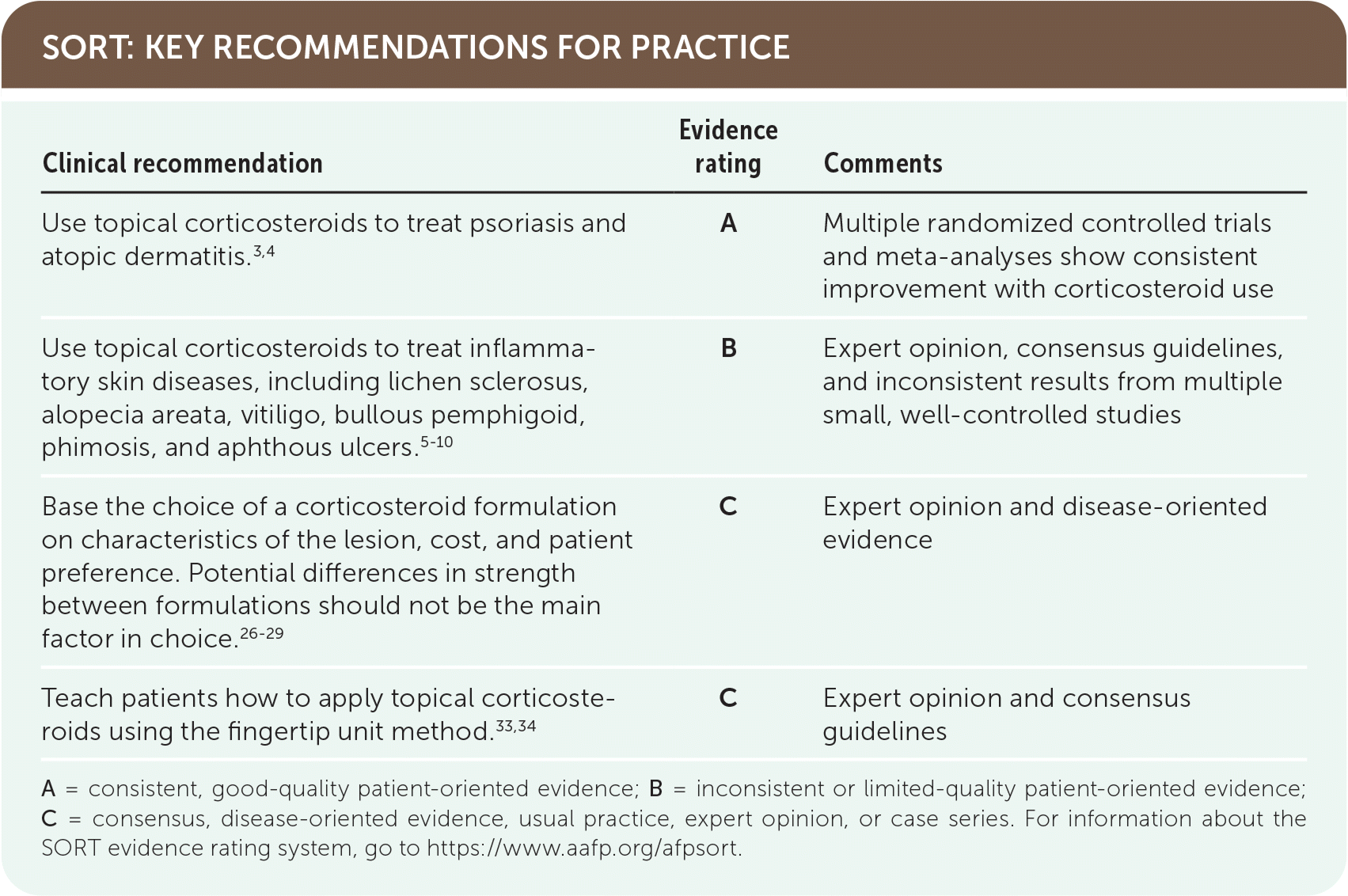 SORT: KEY RECOMMENDATIONS FOR PRACTICE

| Clinical recommendation | Evidence rating | Comments |
|---|---|---|
| Use topical corticosteroids to treat psoriasis and atopic dermatitis.$^{3,4}$ | A | Multiple randomized controlled trials and meta-analyses show consistent improvement with corticosteroid use |
| Use topical corticosteroids to treat inflammatory skin diseases, including lichen sclerosus, alopecia areata, vitiligo, bullous pemphigoid, phimosis, and aphthous ulcers.$^{5-10}$ | B | Expert opinion, consensus guidelines, and inconsistent results from multiple small, well-controlled studies |
| Base the choice of a corticosteroid formulation on characteristics of the lesion, cost, and patient preference. Potential differences in strength between formulations should not be the main factor in choice.$^{26-29}$ | C | Expert opinion and disease-oriented evidence |
| Teach patients how to apply topical corticosteroids using the fingertip unit method.$^{33,34}$ | C | Expert opinion and consensus guidelines |

A = consistent, good-quality patient-oriented evidence; B = inconsistent or limited-quality patient-oriented evidence; C = consensus, disease-oriented evidence, usual practice, expert opinion, or case series. For information about the SORT evidence rating system, go to https://www.aafp.org/afpsort.